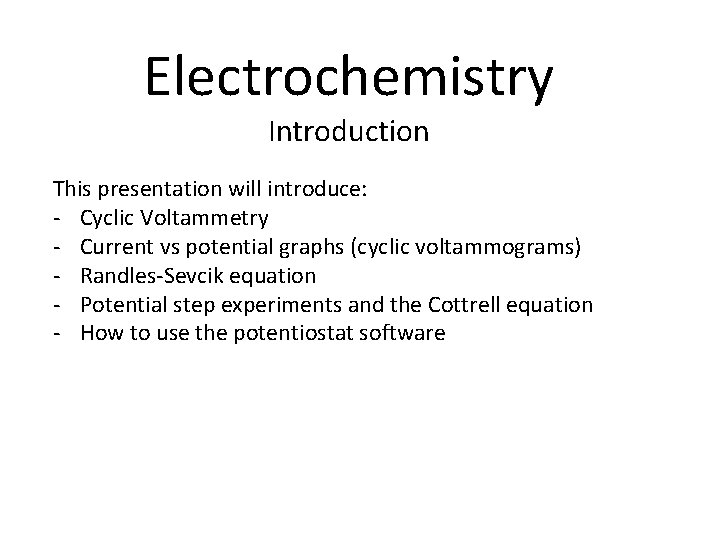 Electrochemistry
Introduction

This presentation will introduce:
- Cyclic Voltammetry
- Current vs potential graphs (cyclic voltammograms)
- Randles-Sevcik equation
- Potential step experiments and the Cottrell equation
- How to use the potentiostat software